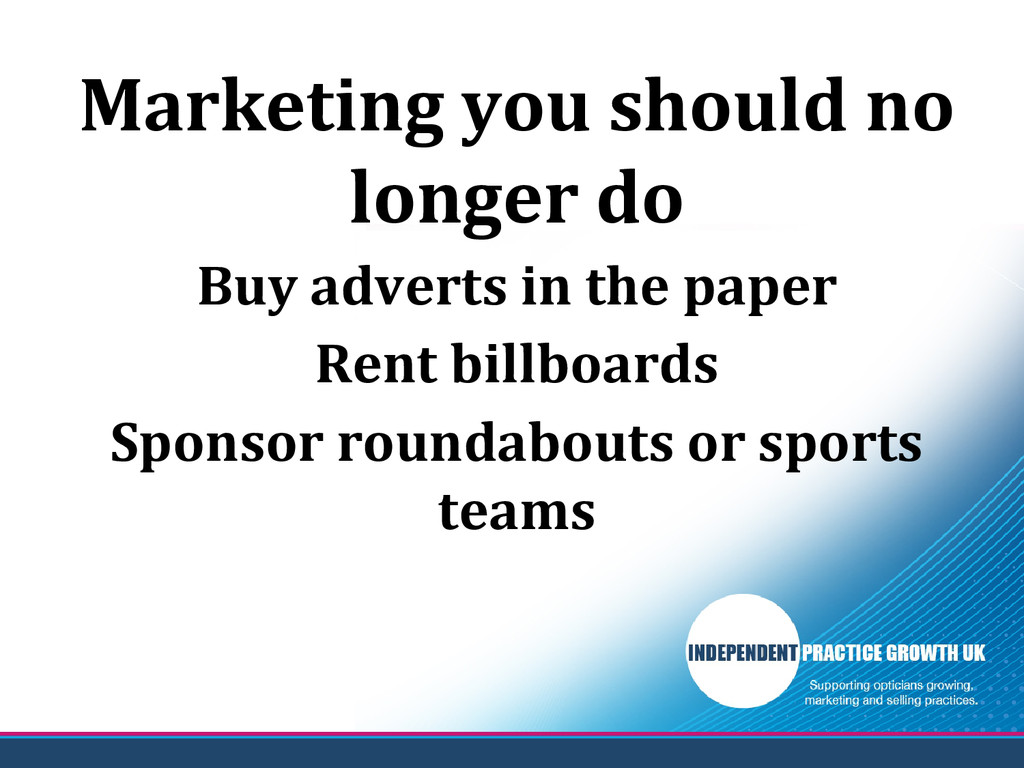 Marketing you should no longer do

Buy adverts in the paper

Rent billboards

Sponsor roundabouts or sports teams

INDEPENDENT PRACTICE GROWTH UK

Supporting opticians growing, marketing and selling practices.